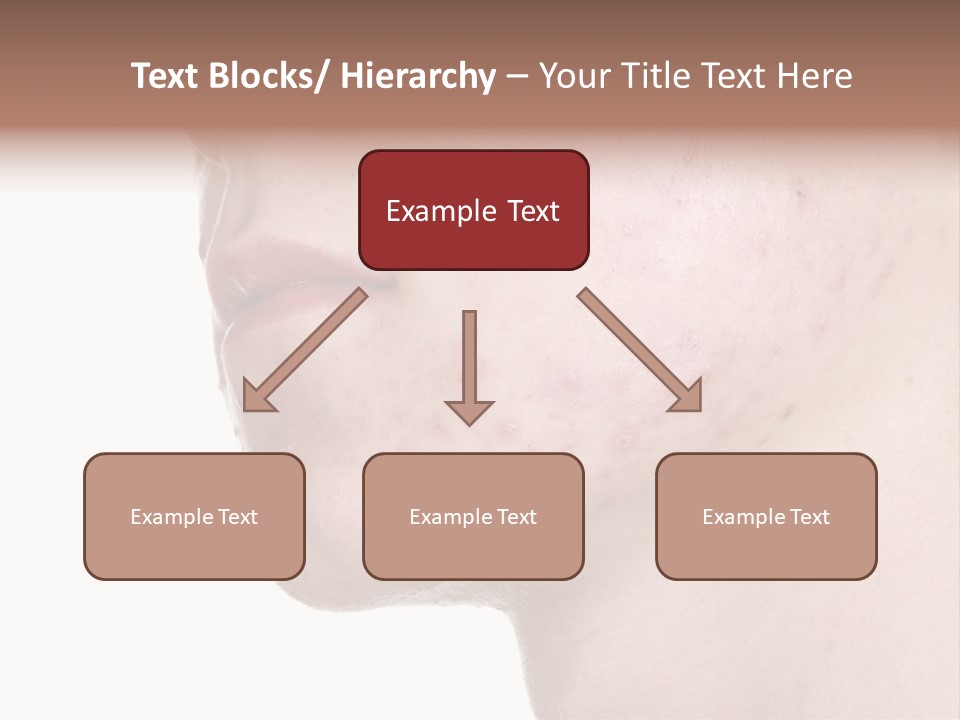 Text Blocks/ Hierarchy – Your Title Text Here

Example Text

Example Text

Example Text

Example Text